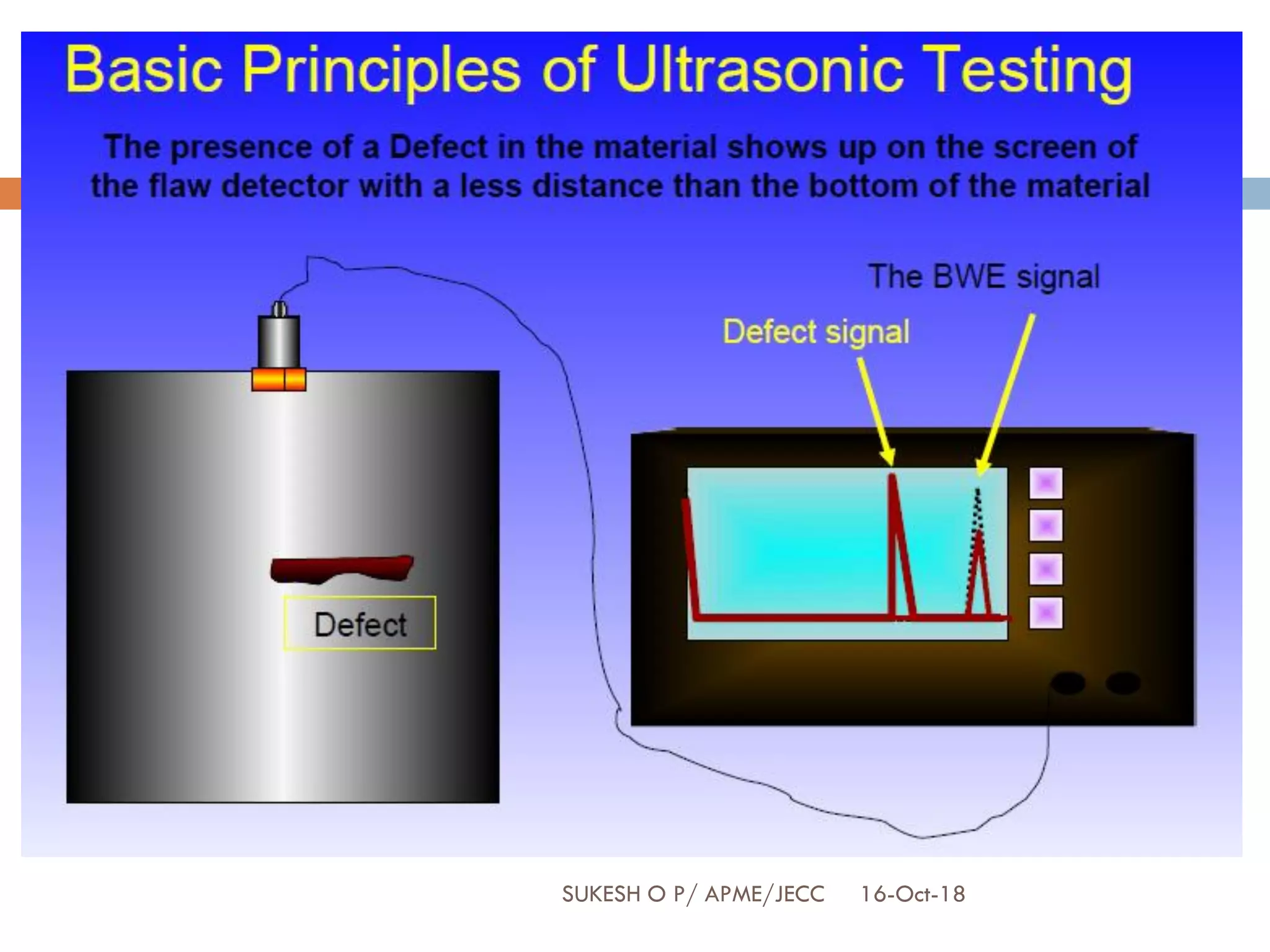 Basic Principles of Ultrasonic Testing

The presence of a Defect in the material shows up on the screen of the flaw detector with a less distance than the bottom of the material

The BWE signal

Defect signal

Defect

SUKESH O P/ APME/JECC 16-Oct-18